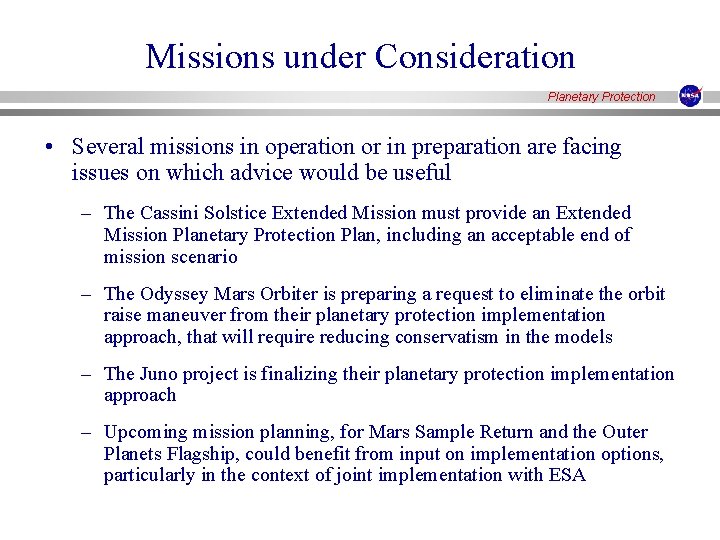 Missions under Consideration

Planetary Protection

NASA

• Several missions in operation or in preparation are facing issues on which advice would be useful

– The Cassini Solstice Extended Mission must provide an Extended Mission Planetary Protection Plan, including an acceptable end of mission scenario

– The Odyssey Mars Orbiter is preparing a request to eliminate the orbit raise maneuver from their planetary protection implementation approach, that will require reducing conservatism in the models

– The Juno project is finalizing their planetary protection implementation approach

– Upcoming mission planning, for Mars Sample Return and the Outer Planets Flagship, could benefit from input on implementation options, particularly in the context of joint implementation with ESA